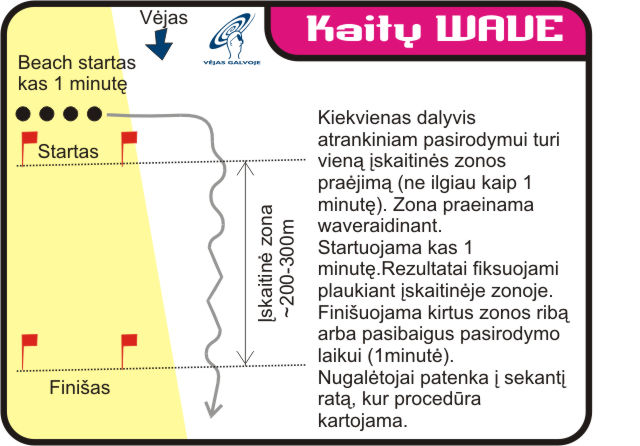 Vėjas

VĖJAS GALVOJE

Kaitų WAVE

Beach startas kas 1 minutę

Startas

Įskaitinė zona ~200-300m

Finišas

Kiekvienas dalyvis atrankiniam pasirodymui turi vieną įskaitinės zonos praėjimą (ne ilgiau kaip 1 minutę). Zona praeinama waveraidinant.
Startuojama kas 1 minutę.Rezultatai fiksuojami plaukiant įskaitinėje zonoje.
Finišuojama kirtus zonos ribą arba pasibaigus pasirodymo laikui (1minutė).
Nugalėtojai patenka į sekantį ratą, kur procedūra kartojama.